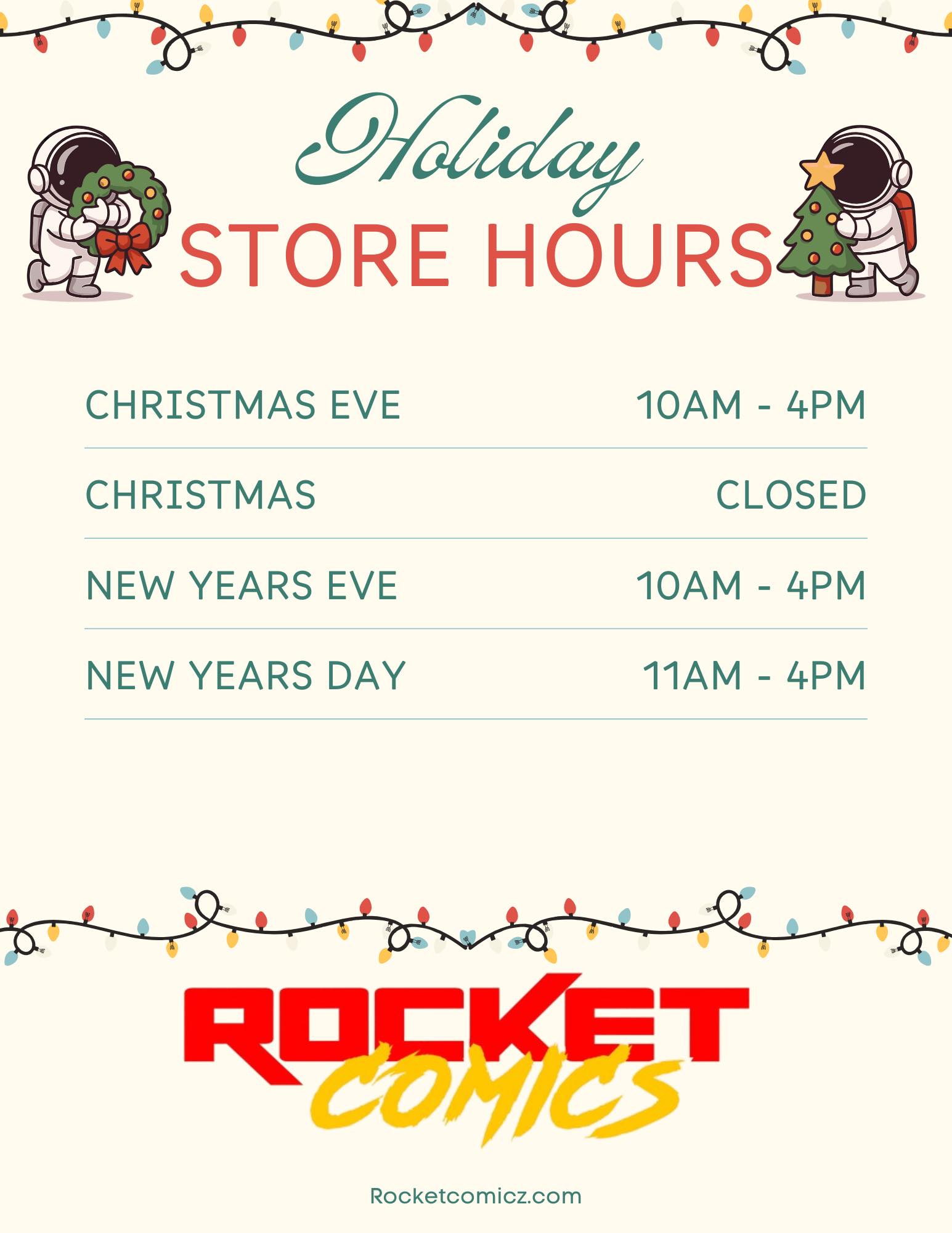 Holiday
STORE HOURS

| | |
|---|---|
| CHRISTMAS EVE | 10AM - 4PM |
| CHRISTMAS | CLOSED |
| NEW YEARS EVE | 10AM - 4PM |
| NEW YEARS DAY | 11AM - 4PM |

ROCKET
COMICS

Rocketcomicz.com